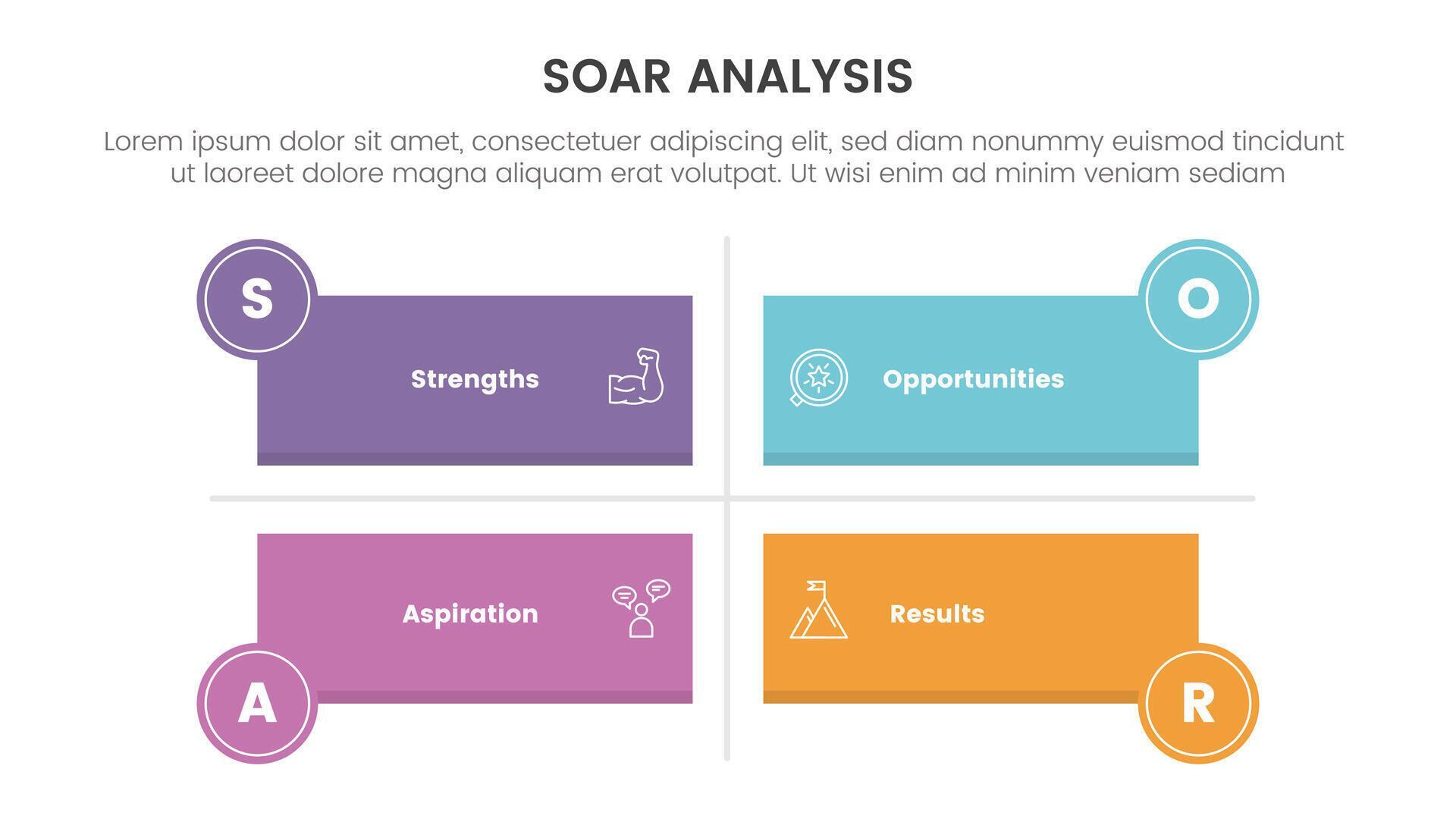 SOAR ANALYSIS

Lorem ipsum dolor sit amet, consectetuer adipiscing elit, sed diam nonummy euismod tincidunt ut laoreet dolore magna aliquam erat volutpat. Ut wisi enim ad minim veniam sediam

S

Strengths

O

Opportunities

Aspiration

A

Results

R